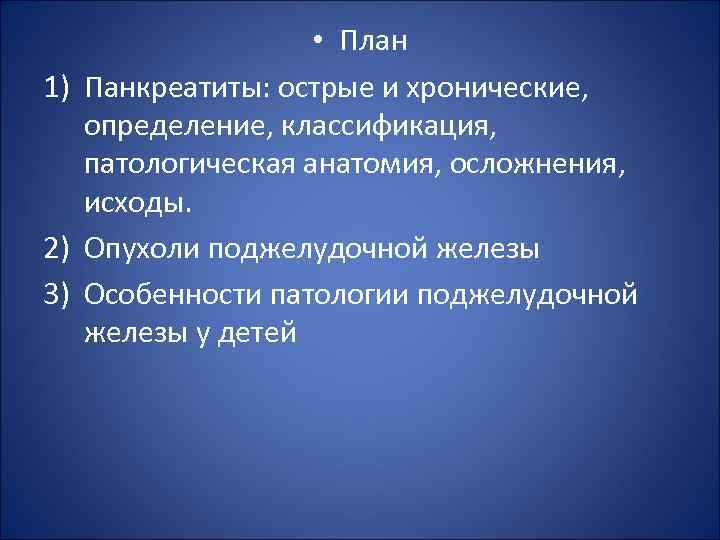 • План

1) Панкреатиты: острые и хронические, определение, классификация, патологическая анатомия, осложнения, исходы.

2) Опухоли поджелудочной железы

3) Особенности патологии поджелудочной железы у детей